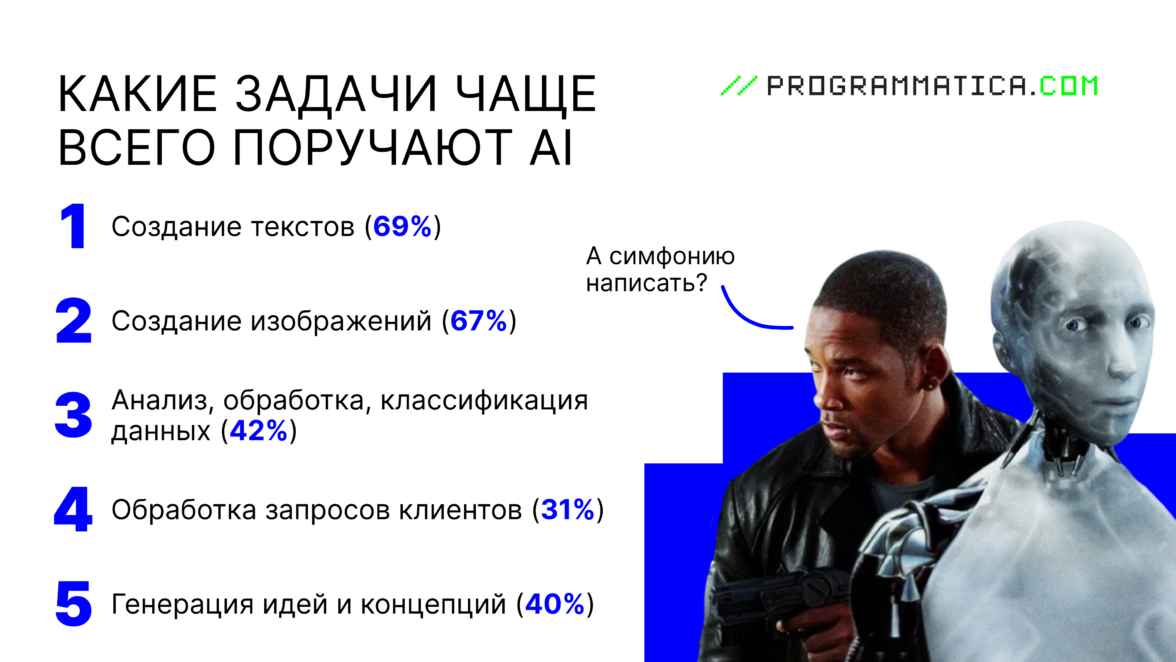 КАКИЕ ЗАДАЧИ ЧАЩЕ ВСЕГО ПОРУЧАЮТ AI

// PROGRAMMATICA.COM

1 Создание текстов (69%)

2 Создание изображений (67%)

3 Анализ, обработка, классификация данных (42%)

4 Обработка запросов клиентов (31%)

5 Генерация идей и концепций (40%)

А симфонию написать?